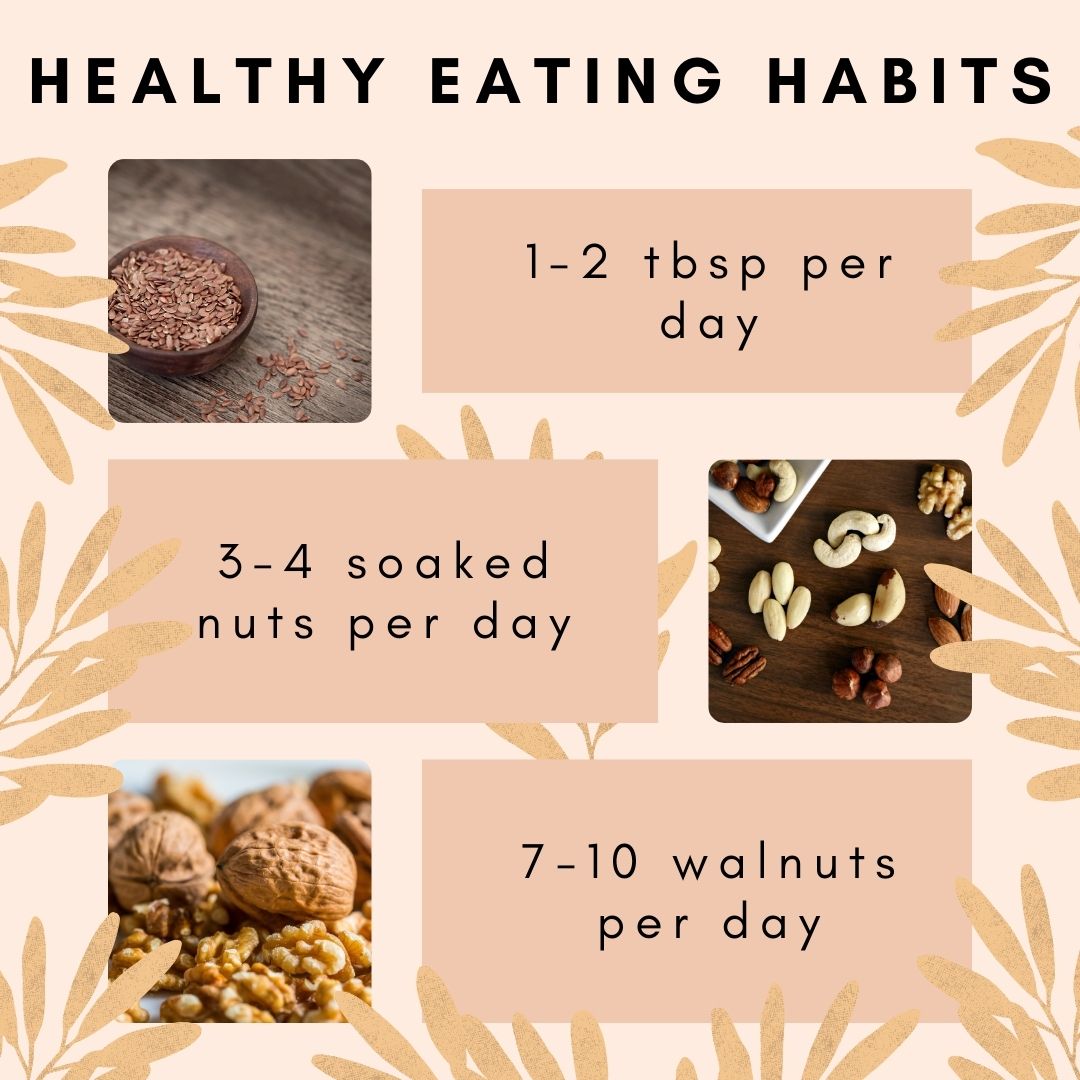 HEALTHY EATING HABITS

1-2 tbsp per day

3-4 soaked nuts per day

7-10 walnuts per day